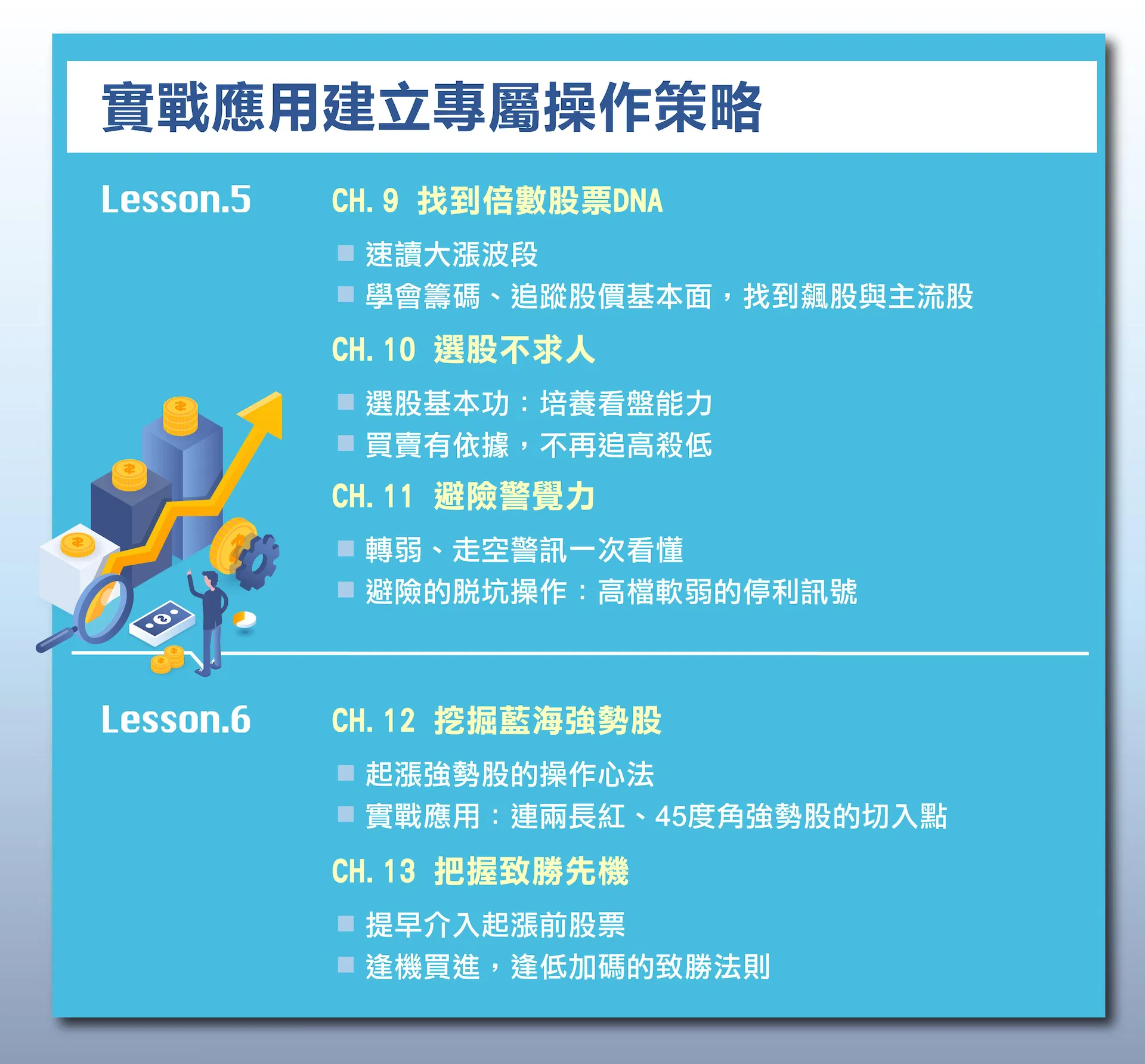 實戰應用建立專屬操作策略

Lesson.5

CH. 9 找到倍數股票DNA

■ 速讀大漲波段
■ 學會籌碼、追蹤股價基本面，找到飆股與主流股

CH. 10 選股不求人

■ 選股基本功：培養看盤能力
■ 買賣有依據，不再追高殺低

CH. 11 避險警覺力

■ 轉弱、走空警訊一次看懂
■ 避險的脫坑操作：高檔軟弱的停利訊號

Lesson.6

CH. 12 挖掘藍海強勢股

■ 起漲強勢股的操作心法
■ 實戰應用：連兩長紅、45度角強勢股的切入點

CH. 13 把握致勝先機

■ 提早介入起漲前股票
■ 逢機買進，逢低加碼的致勝法則